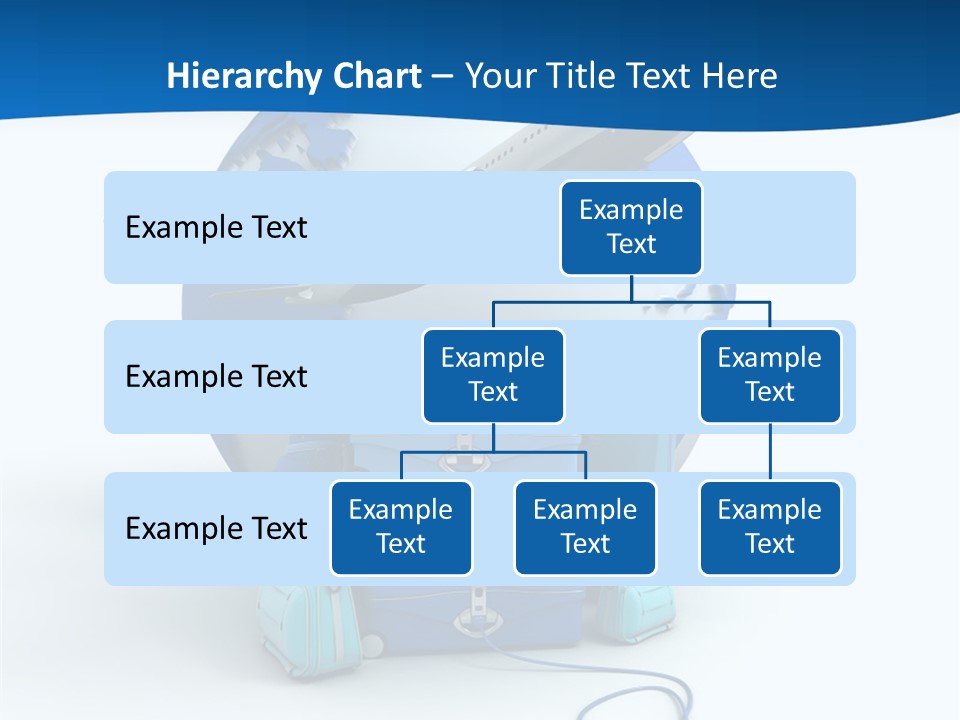 Hierarchy Chart – Your Title Text Here

Example Text

Example Text

Example Text

Example Text

Example Text

Example Text

Example Text

Example Text

Example Text